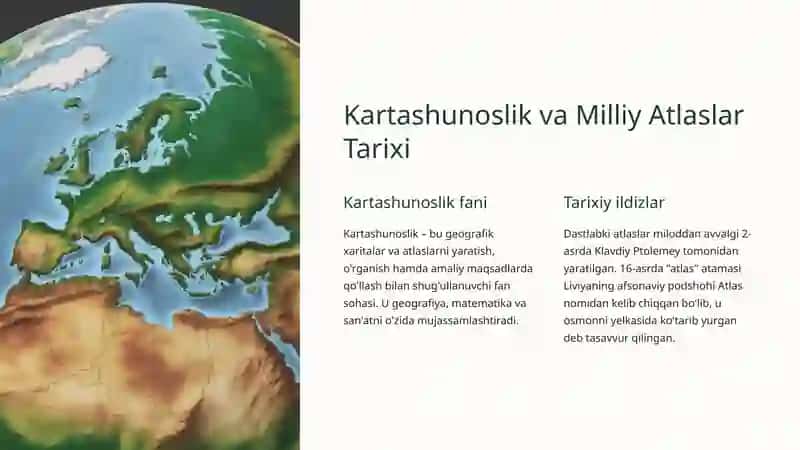 Kartashunoslik va Milliy Atlaslar Tarixi

Kartashunoslik fani

Kartashunoslik – bu geografik xaritalar va atlaslarni yaratish, o'rganish hamda amaliy maqsadlarda qo'llash bilan shug'ullanuvchi fan sohasi. U geografiya, matematika va san'atni o'zida mujassamlashtiradi.

Tarixiy ildizlar

Dastlabki atlaslar miloddan avvalgi 2-asrda Klavdiy Ptolemey tomonidan yaratilgan. 16-asrda "atlas" atamasi Liviyaning afsonaviy podshohi Atlas nomidan kelib chiqqan bo'lib, u osmonni yelkasida ko'tarib yurgan deb tasavvur qilingan.